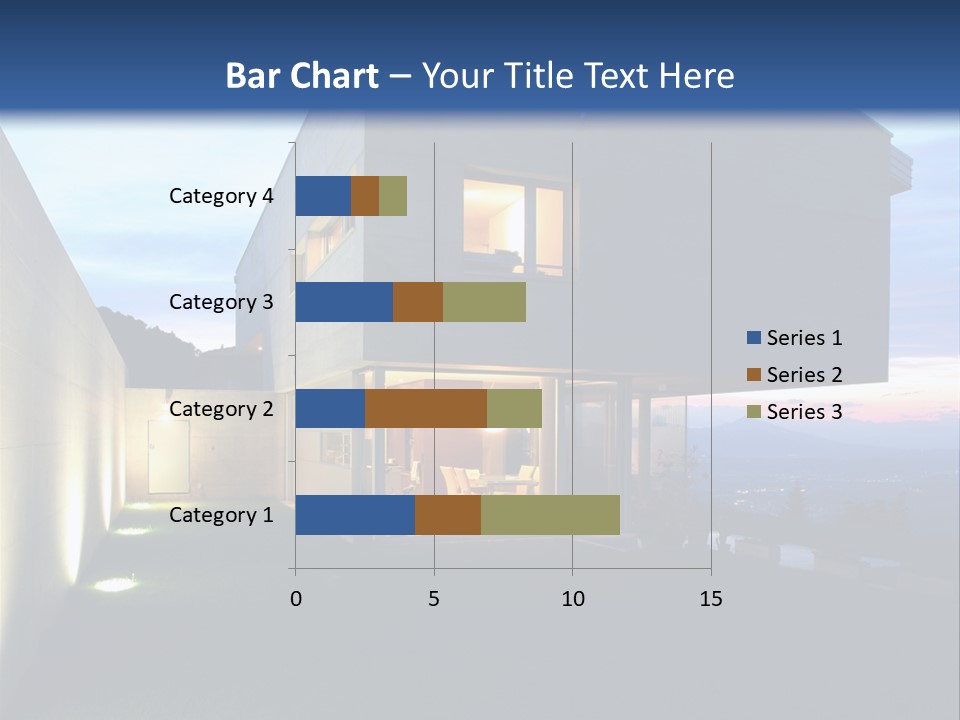 Bar Chart – Your Title Text Here

Category 4
Category 3
Category 2
Category 1

0
5
10
15

Series 1
Series 2
Series 3